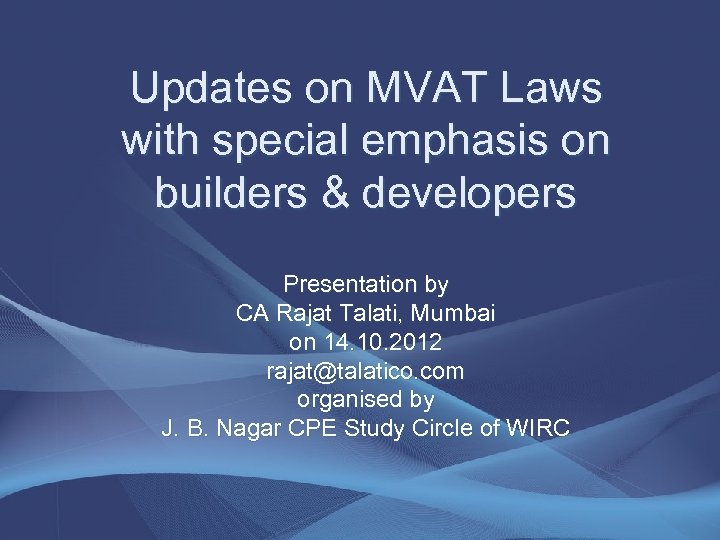 Updates on MVAT Laws with special emphasis on builders & developers

Presentation by
CA Rajat Talati, Mumbai
on 14.10.2012
rajat@talatico.com
organised by
J. B. Nagar CPE Study Circle of WIRC